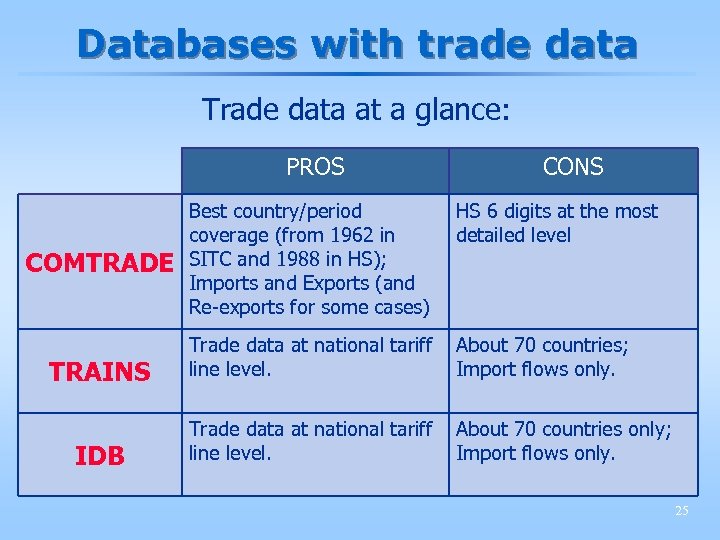 Databases with trade data

Trade data at a glance:

| | PROS | CONS |
|---|---|---|
| COMTRADE | Best country/period coverage (from 1962 in SITC and 1988 in HS); Imports and Exports (and Re-exports for some cases) | HS 6 digits at the most detailed level |
| TRAINS | Trade data at national tariff line level. | About 70 countries; Import flows only. |
| IDB | Trade data at national tariff line level. | About 70 countries only; Import flows only. |

25